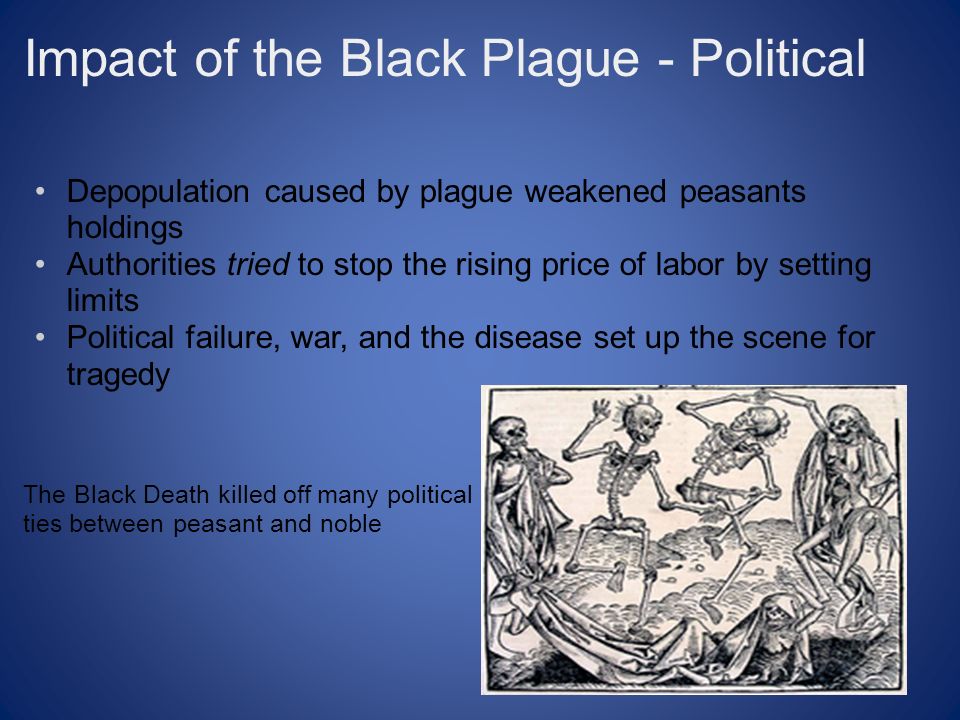 Impact of the Black Plague - Political

• Depopulation caused by plague weakened peasants holdings
• Authorities tried to stop the rising price of labor by setting limits
• Political failure, war, and the disease set up the scene for tragedy

The Black Death killed off many political ties between peasant and noble